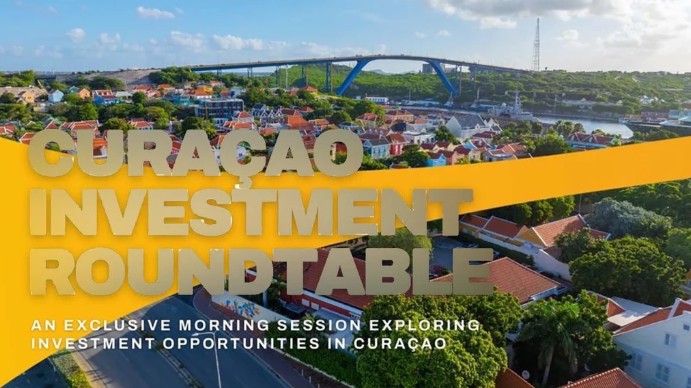 CURAÇAO INVESTMENT ROUNDTABLE

AN EXCLUSIVE MORNING SESSION EXPLORING INVESTMENT OPPORTUNITIES IN CURAÇAO